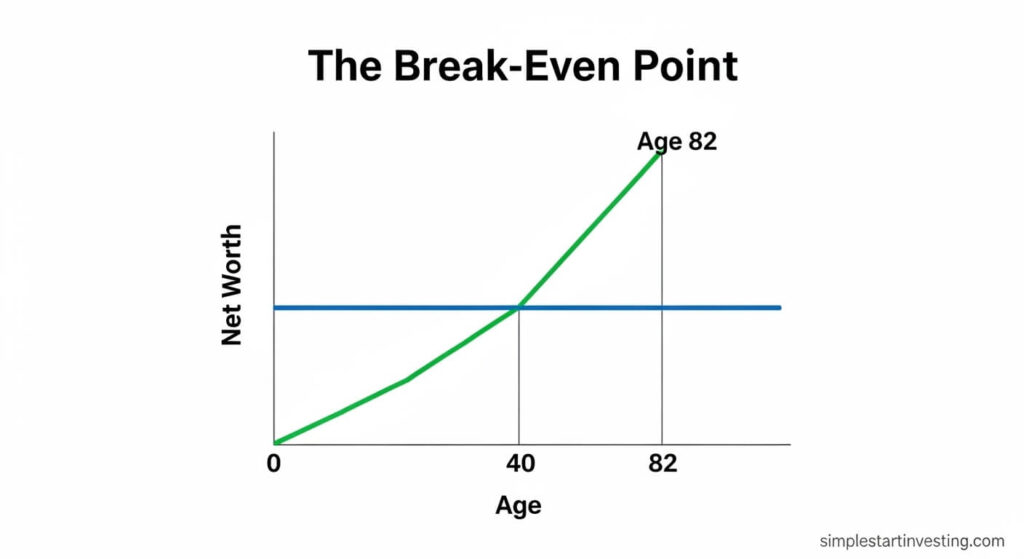 The Break-Even Point

Age 82

Net Worth

0

40

82

Age

simplestartinvesting.com